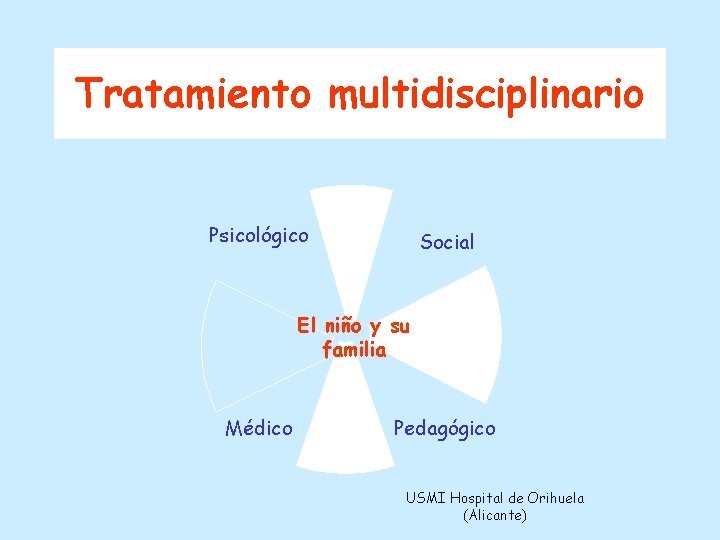 Tratamiento multidisciplinario

Psicológico

Social

El niño y su familia

Médico

Pedagógico

USMI Hospital de Orihuela (Alicante)